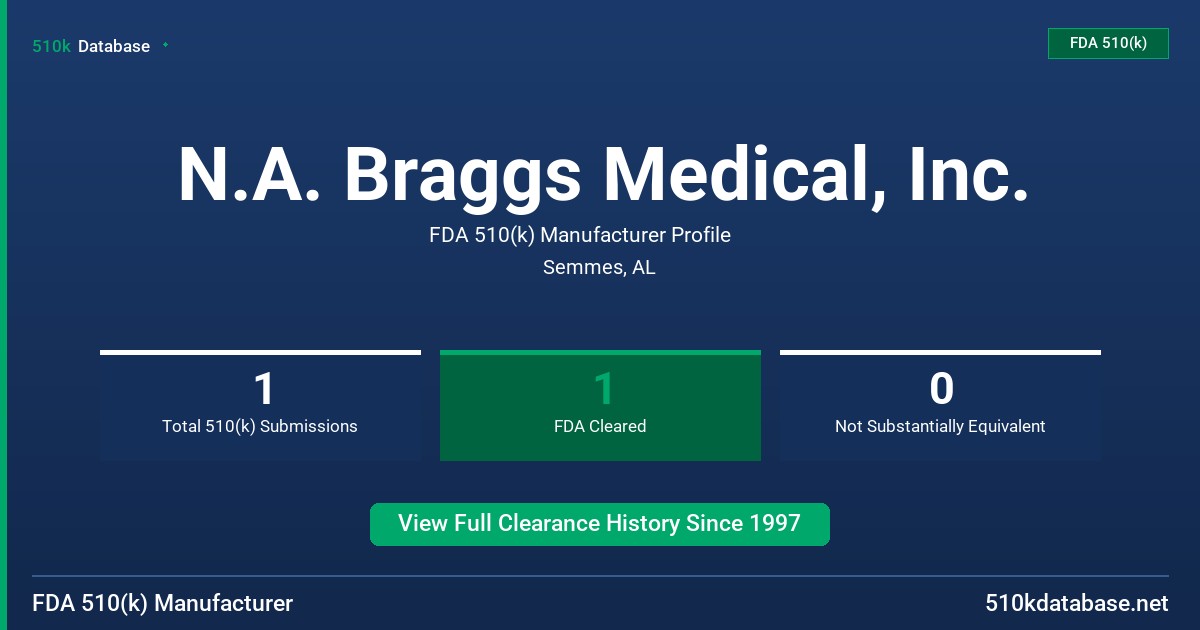 510k Database

FDA 510(k)

N.A. Braggs Medical, Inc.

FDA 510(k) Manufacturer Profile

Semmes, AL

1
Total 510(k) Submissions

1
FDA Cleared

0
Not Substantially Equivalent

View Full Clearance History Since 1997

FDA 510(k) Manufacturer

510kdatabase.net